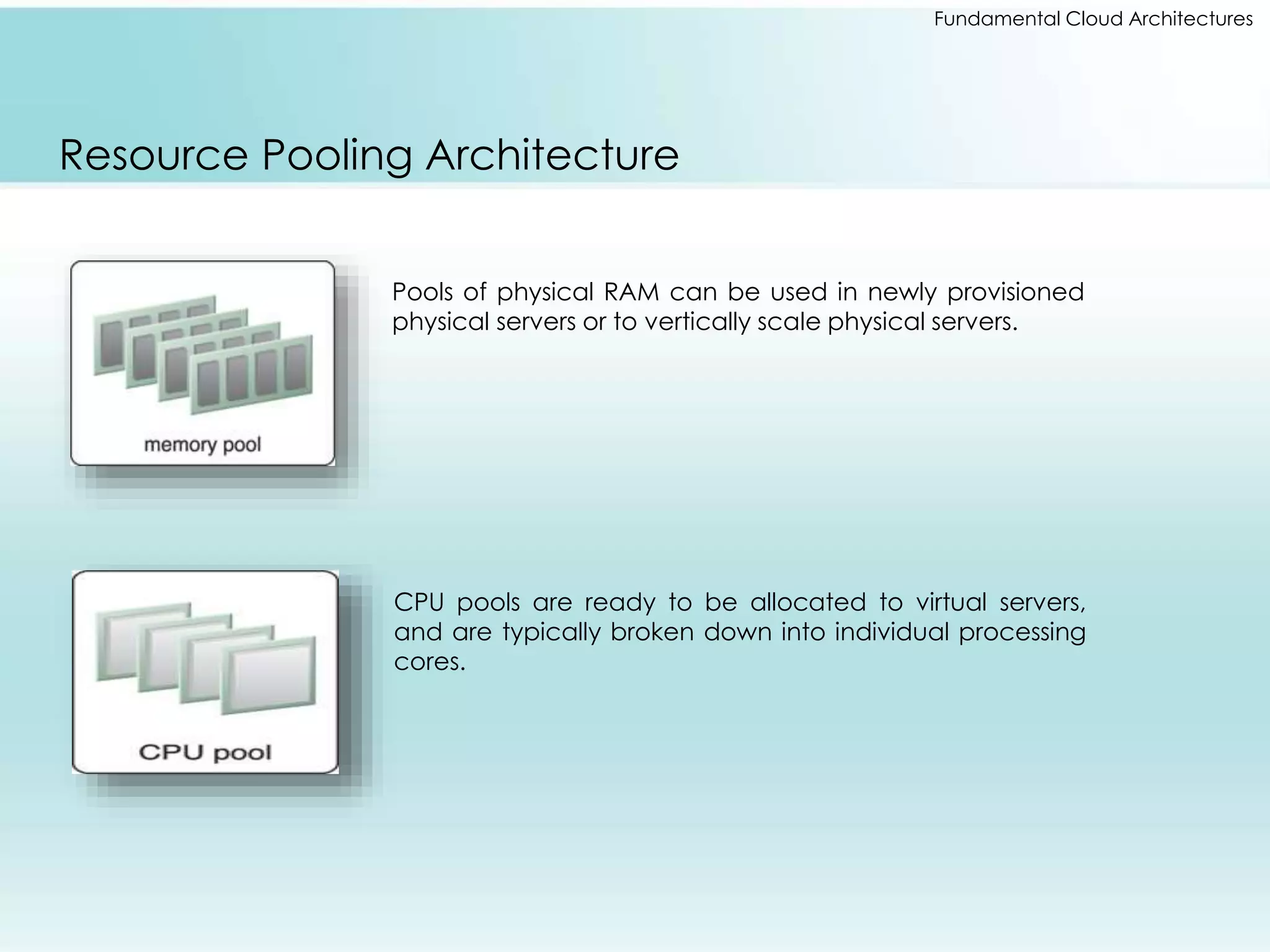 Fundamental Cloud Architectures

Resource Pooling Architecture

memory pool

Pools of physical RAM can be used in newly provisioned physical servers or to vertically scale physical servers.

CPU pool

CPU pools are ready to be allocated to virtual servers, and are typically broken down into individual processing cores.